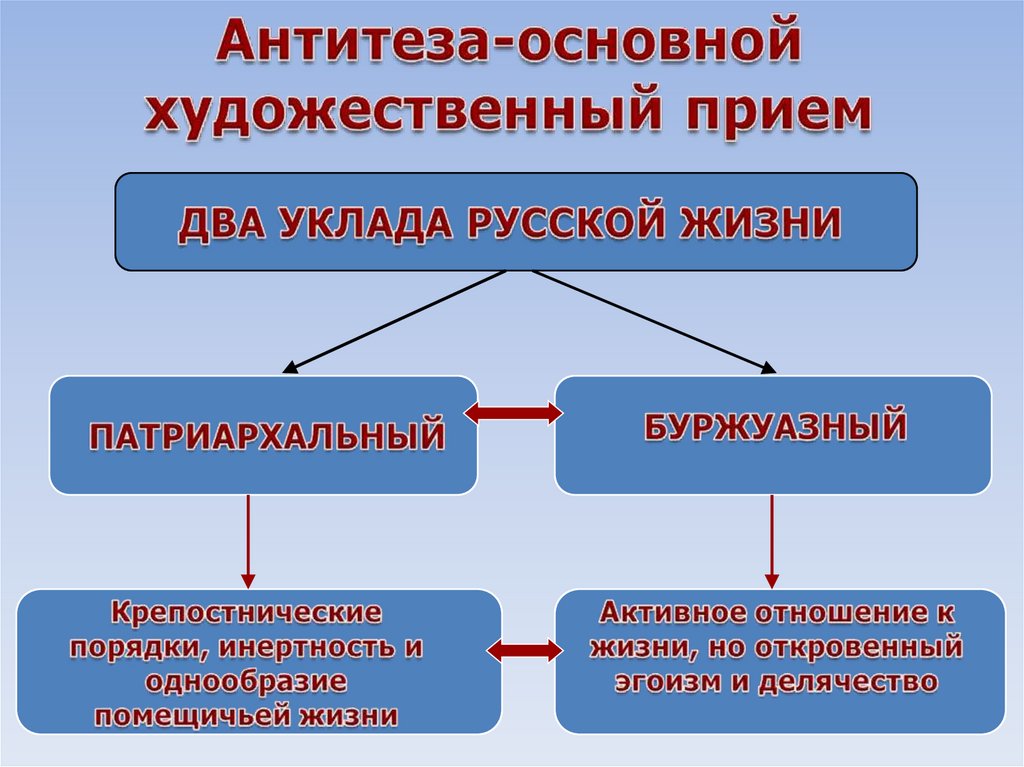 Антитеза-основной художественный прием

ДВА УКЛАДА РУССКОЙ ЖИЗНИ

ПАТРИАРХАЛЬНЫЙ

БУРЖУАЗНЫЙ

Крепостнические порядки, инертность и однообразие помещичьей жизни

Активное отношение к жизни, но откровенный эгоизм и делячество